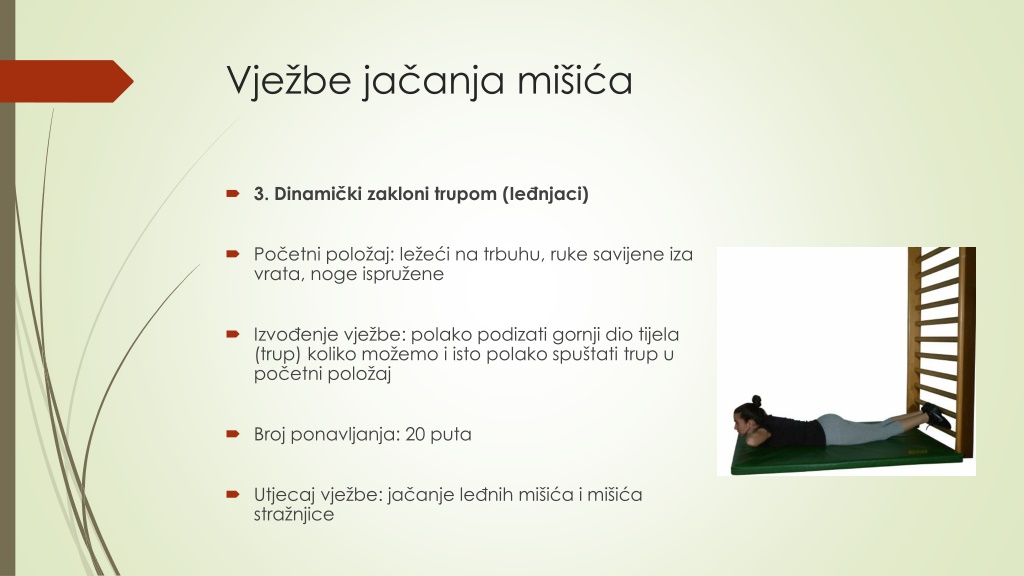 Vježbe jačanja mišića

3. Dinamički zakloni trupom (leđnjaci)

Početni položaj: ležeći na trbuhu, ruke savijene iza vrata, noge ispružene

Izvođenje vježbe: polako podizati gornji dio tijela (trup) koliko možemo i isto polako spuštati trup u početni položaj

Broj ponavljanja: 20 puta

Utjecaj vježbe: jačanje leđnih mišića i mišića stražnjice